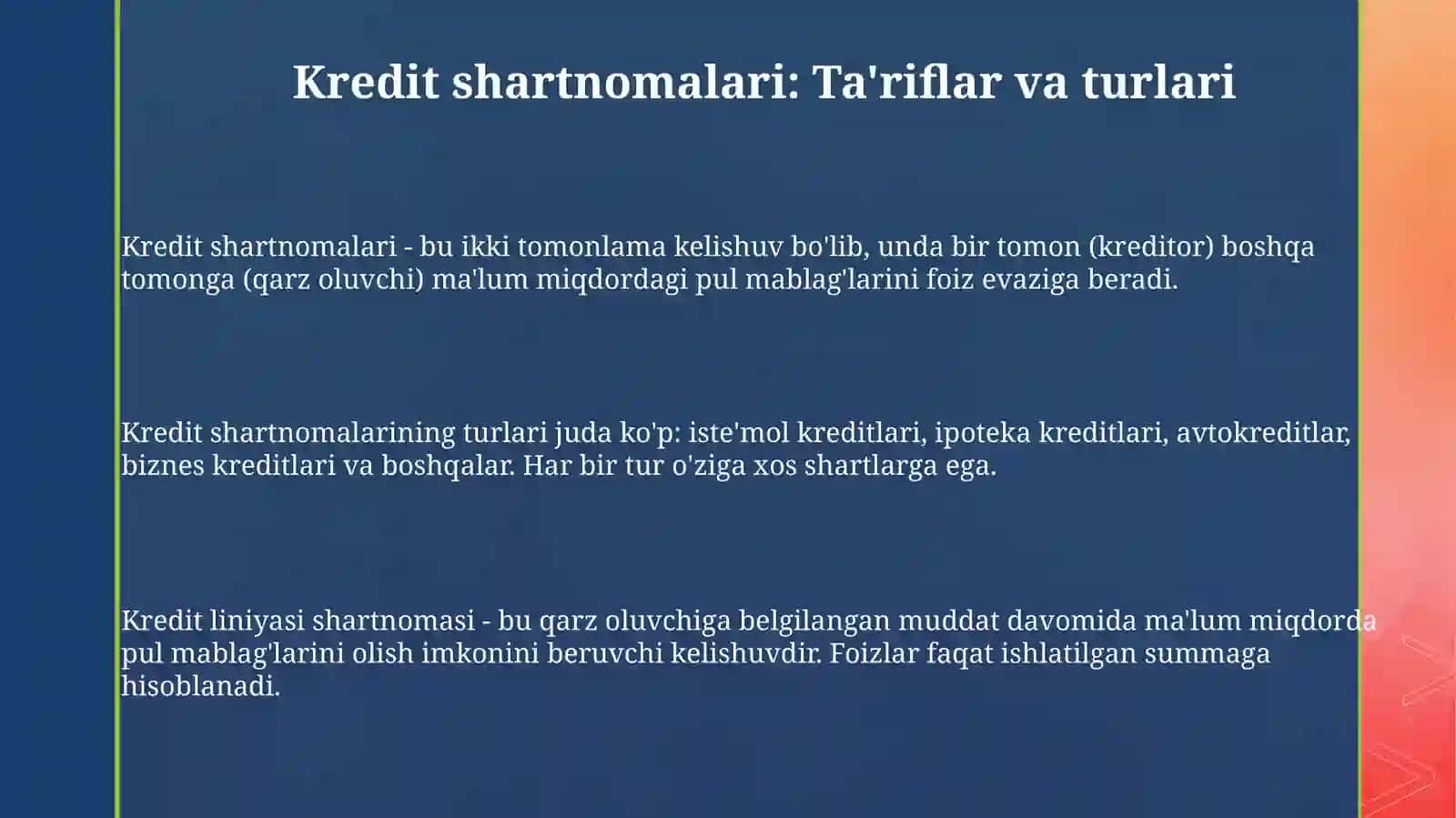 Kredit shartnomalari: Ta'riflar va turlari

Kredit shartnomalari - bu ikki tomonlama kelishuv bo'lib, unda bir tomon (kreditor) boshqa tomonga (qarz oluvchi) ma'lum miqdordagi pul mablag'larini foiz evaziga beradi.

Kredit shartnomalarining turlari juda ko'p: iste'mol kreditlari, ipoteka kreditlari, avtokreditlar, biznes kreditlari va boshqalar. Har bir tur o'ziga xos shartlarga ega.

Kredit liniyasi shartnomasi - bu qarz oluvchiga belgilangan muddat davomida ma'lum miqdorda pul mablag'larini olish imkonini beruvchi kelishuvdir. Foizlar faqat ishlatilgan summaga hisoblanadi.